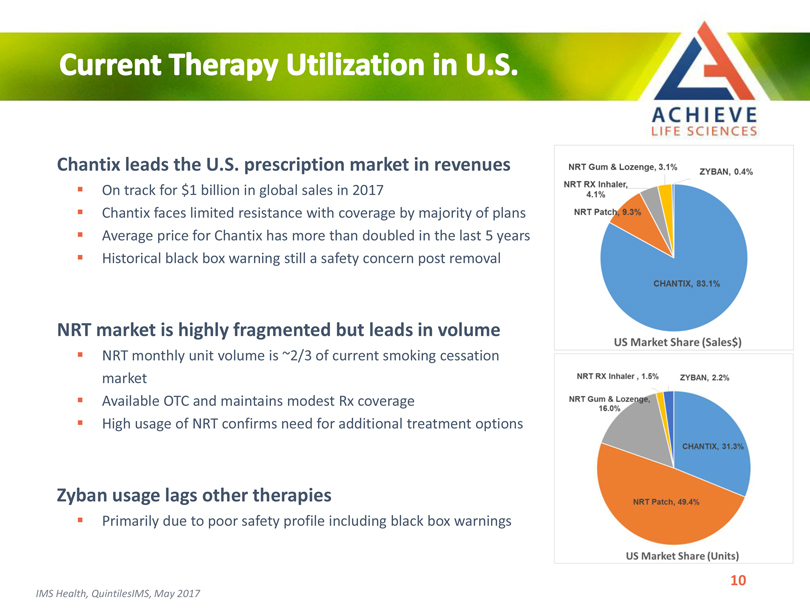 Current Therapy Utilization in U.S.

ACHIEVE
LIFE SCIENCES

Chantix leads the U.S. prescription market in revenues
▪ On track for $1 billion in global sales in 2017
▪ Chantix faces limited resistance with coverage by majority of plans
▪ Average price for Chantix has more than doubled in the last 5 years
▪ Historical black box warning still a safety concern post removal

NRT market is highly fragmented but leads in volume
▪ NRT monthly unit volume is ~2/3 of current smoking cessation market
▪ Available OTC and maintains modest Rx coverage
▪ High usage of NRT confirms need for additional treatment options

Zyban usage lags other therapies
▪ Primarily due to poor safety profile including black box warnings

NRT Gum & Lozenge, 3.1%
ZYBAN, 0.4%
NRT RX Inhaler, 4.1%
NRT Patch, 9.3%
CHANTIX, 83.1%
US Market Share (Sales$)

NRT RX Inhaler , 1.5%
ZYBAN, 2.2%
NRT Gum & Lozenge, 16.0%
CHANTIX, 31.3%
NRT Patch, 49.4%
US Market Share (Units)

10

IMS Health, QuintilesIMS, May 2017